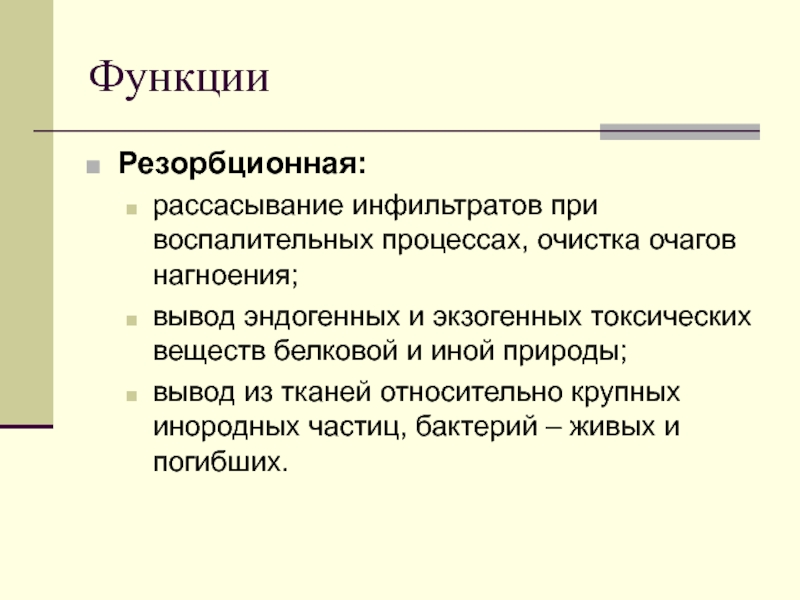 Функции

Резорбционная:

рассасывание инфильтратов при воспалительных процессах, очистка очагов нагноения;

вывод эндогенных и экзогенных токсических веществ белковой и иной природы;

вывод из тканей относительно крупных инородных частиц, бактерий – живых и погибших.